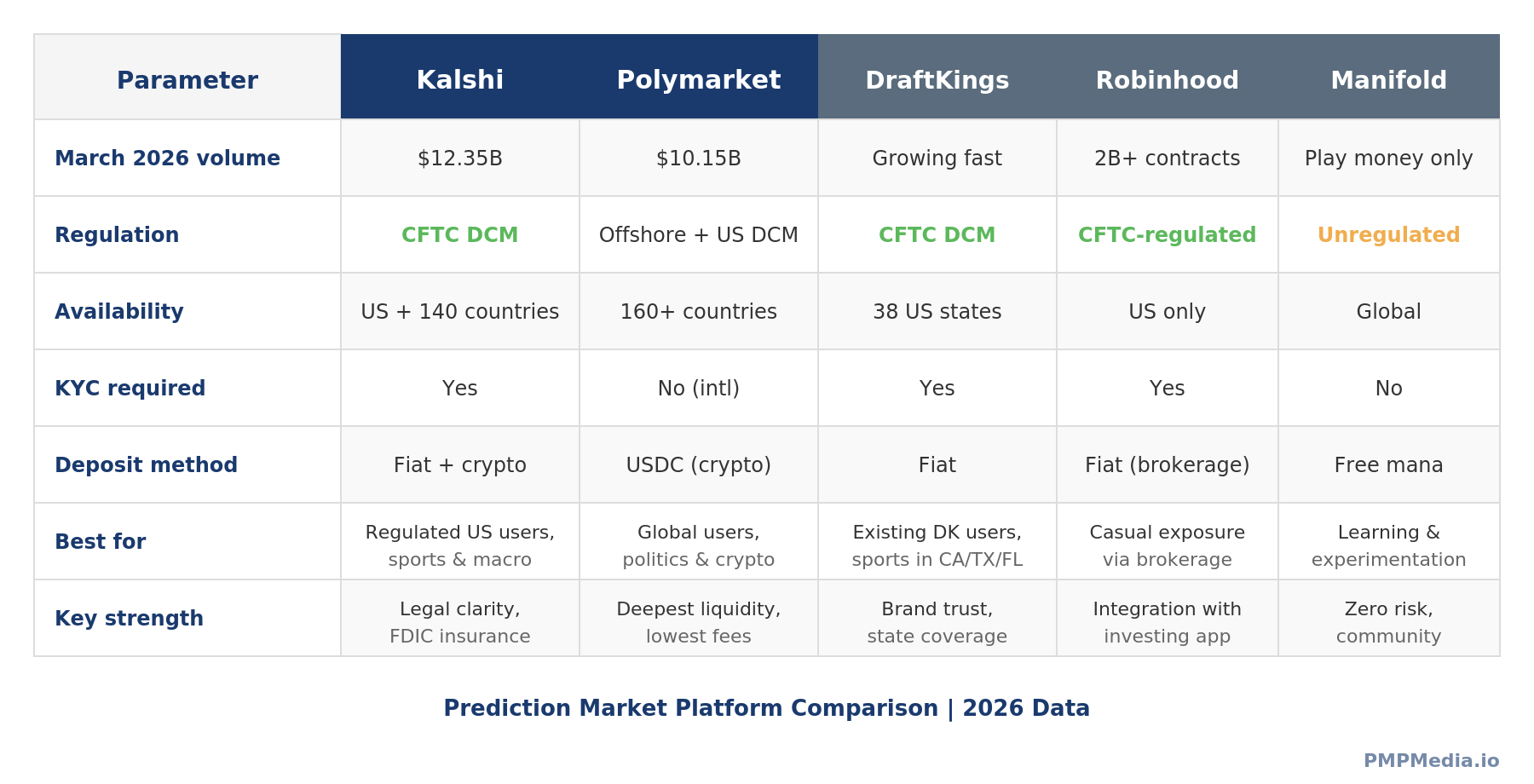 | Parameter | Kalshi | Polymarket | DraftKings | Robinhood | Manifold |
|---|---|---|---|---|---|
| March 2026 volume | \$12.35B | \$10.15B | Growing fast | 2B+ contracts | Play money only |
| Regulation | CFTC DCM | Offshore + US DCM | CFTC DCM | CFTC-regulated | Unregulated |
| Availability | US + 140 countries | 160+ countries | 38 US states | US only | Global |
| KYC required | Yes | No (intl) | Yes | Yes | No |
| Deposit method | Fiat + crypto | USDC (crypto) | Fiat | Fiat (brokerage) | Free mana |
| Best for | Regulated US users, sports & macro | Global users, politics & crypto | Existing DK users, sports in CA/TX/FL | Casual exposure via brokerage | Learning & experimentation |
| Key strength | Legal clarity, FDIC insurance | Deepest liquidity, lowest fees | Brand trust, state coverage | Integration with investing app | Zero risk, community |

Prediction Market Platform Comparison | 2026 Data

PMPMedia.io